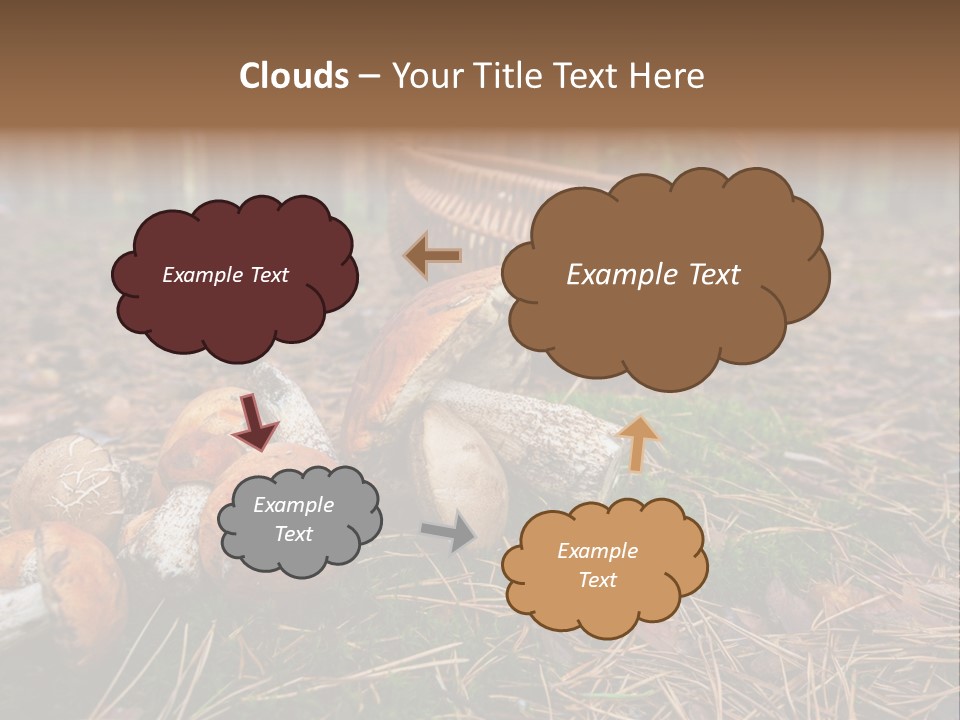 Clouds – Your Title Text Here

Example Text

Example Text

Example Text

Example Text